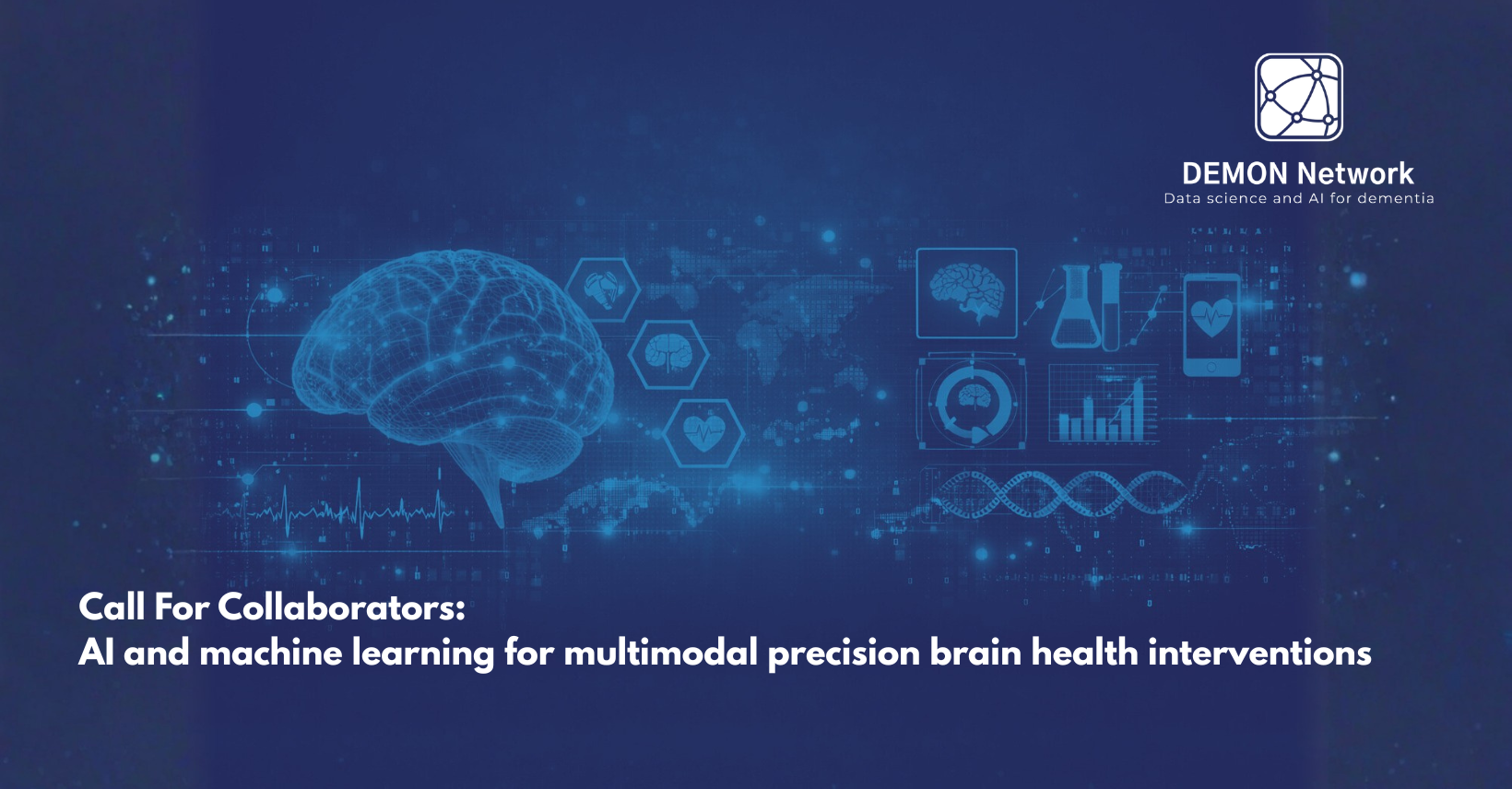 DEMON Network
Data science and AI for dementia

Call For Collaborators:
AI and machine learning for multimodal precision brain health interventions